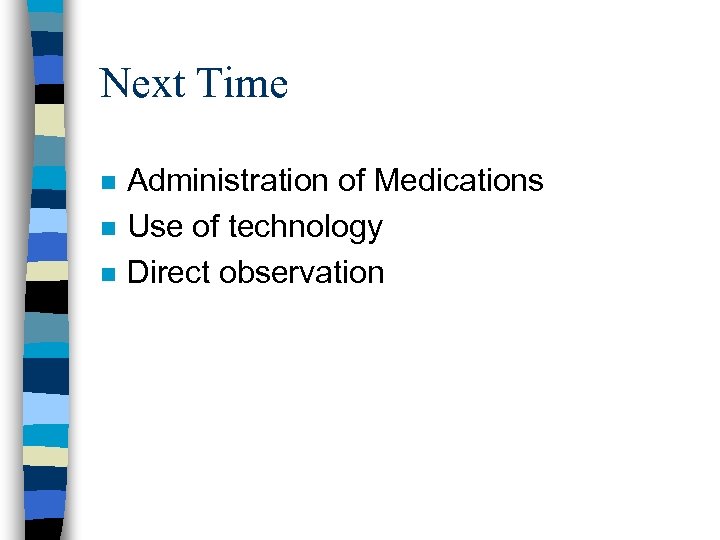 Next Time

- Administration of Medications
- Use of technology
- Direct observation